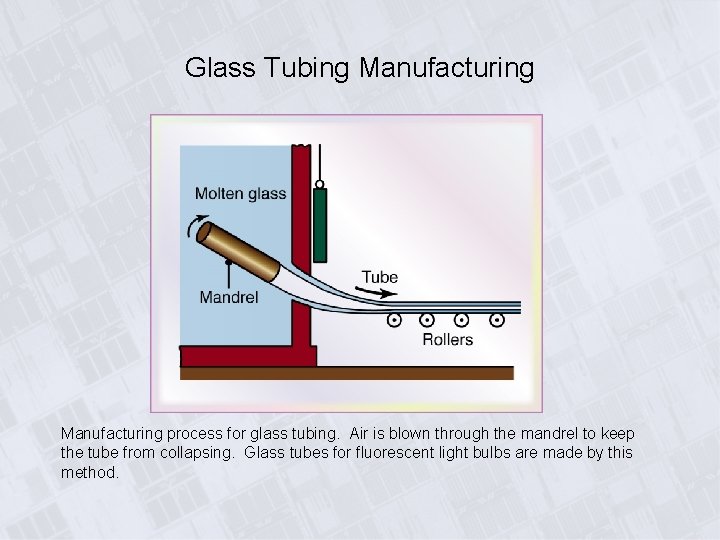 Glass Tubing Manufacturing

Molten glass

Mandrel

Tube

Rollers

Manufacturing process for glass tubing. Air is blown through the mandrel to keep the tube from collapsing. Glass tubes for fluorescent light bulbs are made by this method.